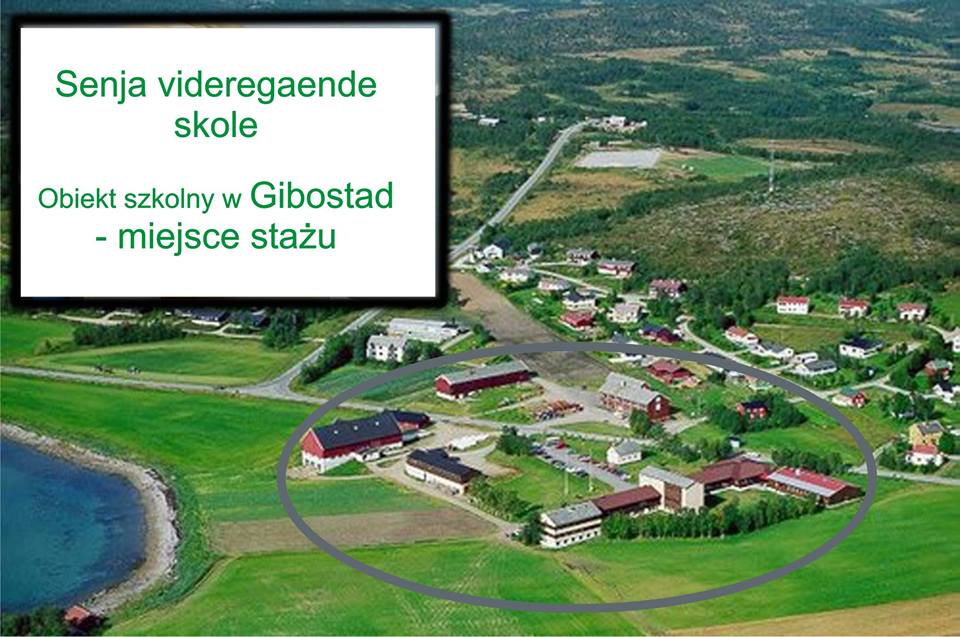 Senja videregaende skole

Obiekt szkolny w Gibostad - miejsce stażu